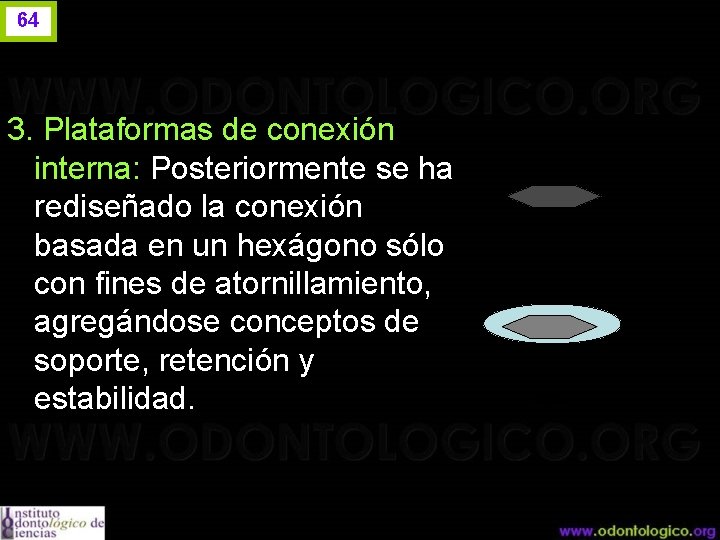 64

WWW.ODONTOLOGICO.ORG

3. Plataformas de conexión interna: Posteriormente se ha rediseñado la conexión basada en un hexágono sólo con fines de atornillamiento, agregándose conceptos de soporte, retención y estabilidad.

WWW.ODONTOLOGICO.ORG

Instituto Odontológico de Ciencias

www.odontologico.org